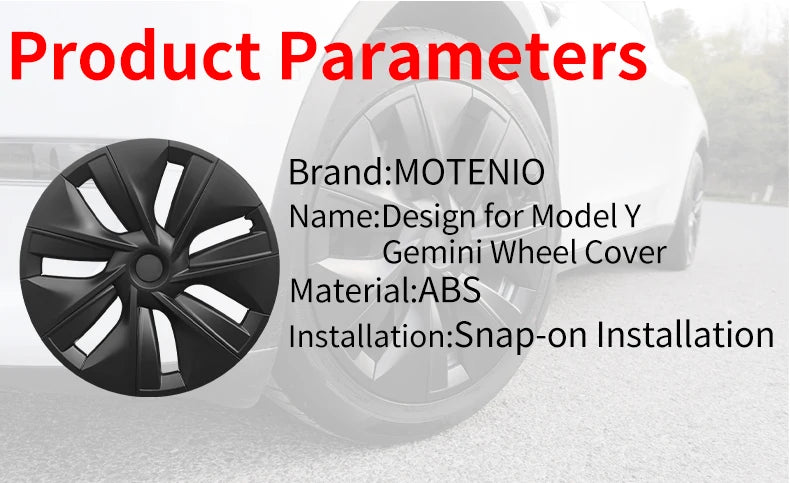 Product Parameters

Brand:MOTENIO
Name:Design for Model Y Gemini Wheel Cover
Material:ABS
Installation:Snap-on Installation